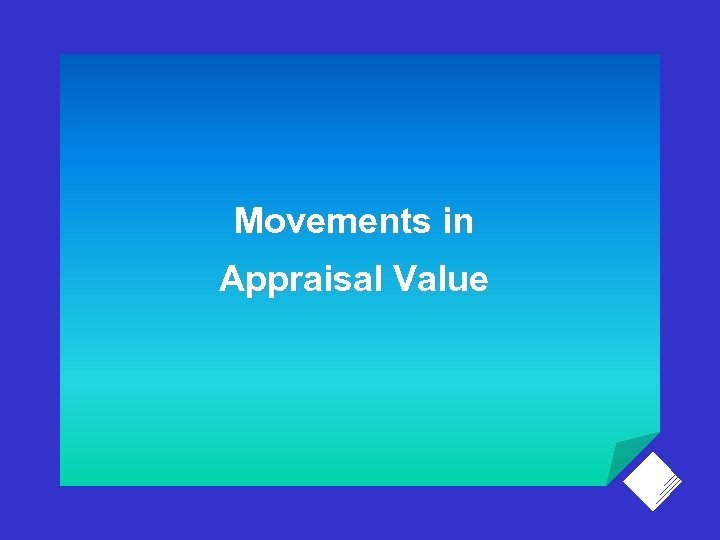 Movements in
Appraisal Value